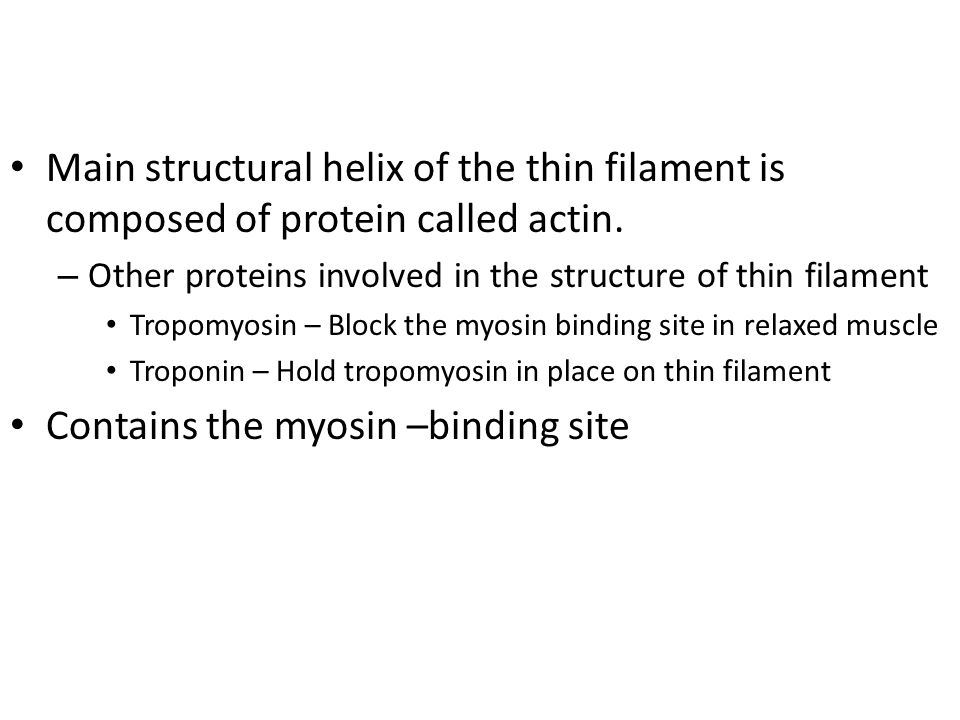 • Main structural helix of the thin filament is composed of protein called actin.
– Other proteins involved in the structure of thin filament
• Tropomyosin – Block the myosin binding site in relaxed muscle
• Troponin – Hold tropomyosin in place on thin filament
• Contains the myosin –binding site